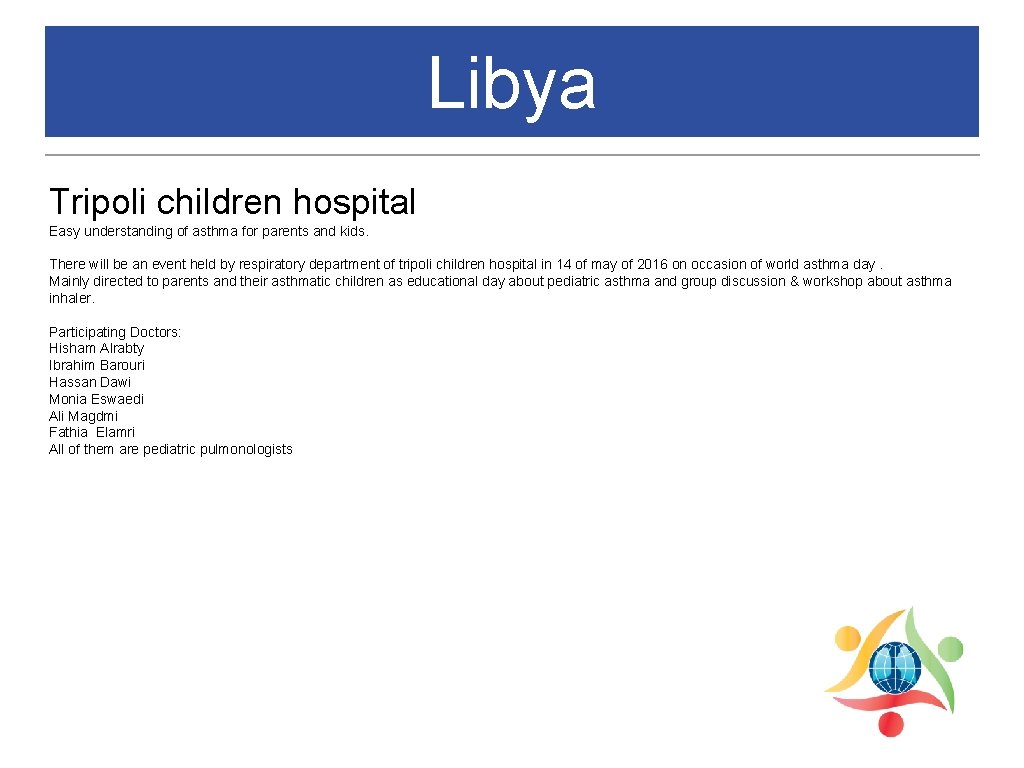 Libya

Tripoli children hospital

Easy understanding of asthma for parents and kids.

There will be an event held by respiratory department of tripoli children hospital in 14 of may of 2016 on occasion of world asthma day .
Mainly directed to parents and their asthmatic children as educational day about pediatric asthma and group discussion & workshop about asthma inhaler.

Participating Doctors:
Hisham Alrabty
Ibrahim Barouri
Hassan Dawi
Monia Eswaedi
Ali Magdmi
Fathia Elamri
All of them are pediatric pulmonologists